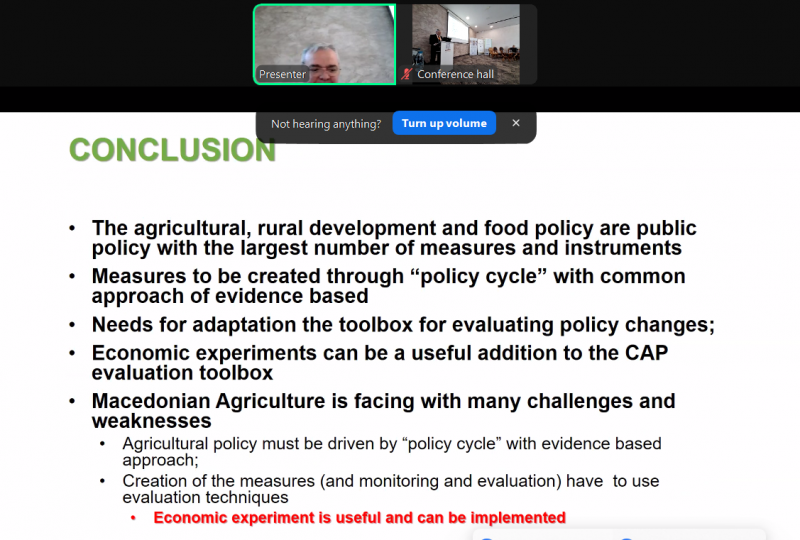 Presenter

Conference hall

Not hearing anything?

Turn up volume

×

CONCLUSION

• The agricultural, rural development and food policy are public policy with the largest number of measures and instruments
• Measures to be created through “policy cycle” with common approach of evidence based
• Needs for adaptation the toolbox for evaluating policy changes;
• Economic experiments can be a useful addition to the CAP evaluation toolbox
• Macedonian Agriculture is facing with many challenges and weaknesses
  • Agricultural policy must be driven by “policy cycle” with evidence based approach;
  • Creation of the measures (and monitoring and evaluation) have to use evaluation techniques
    • Economic experiment is useful and can be implemented